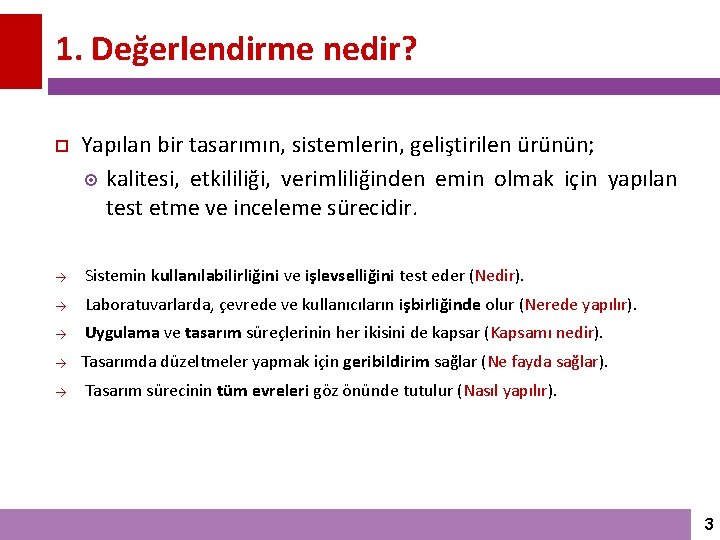 1. Değerlendirme nedir?

Yapılan bir tasarımın, sistemlerin, geliştirilen ürünün;

kalitesi, etkililiği, verimliliğinden emin olmak için yapılan test etme ve inceleme sürecidir.

→ Sistemin kullanılabilirliğini ve işlevselliğini test eder (Nedir).

→ Laboratuvarlarda, çevrede ve kullanıcıların işbirliğinde olur (Nerede yapılır).

→ Uygulama ve tasarım süreçlerinin her ikisini de kapsar (Kapsamı nedir).

→ Tasarımda düzeltmeler yapmak için geribildirim sağlar (Ne fayda sağlar).

→ Tasarım sürecinin tüm evreleri göz önünde tutulur (Nasıl yapılır).

3